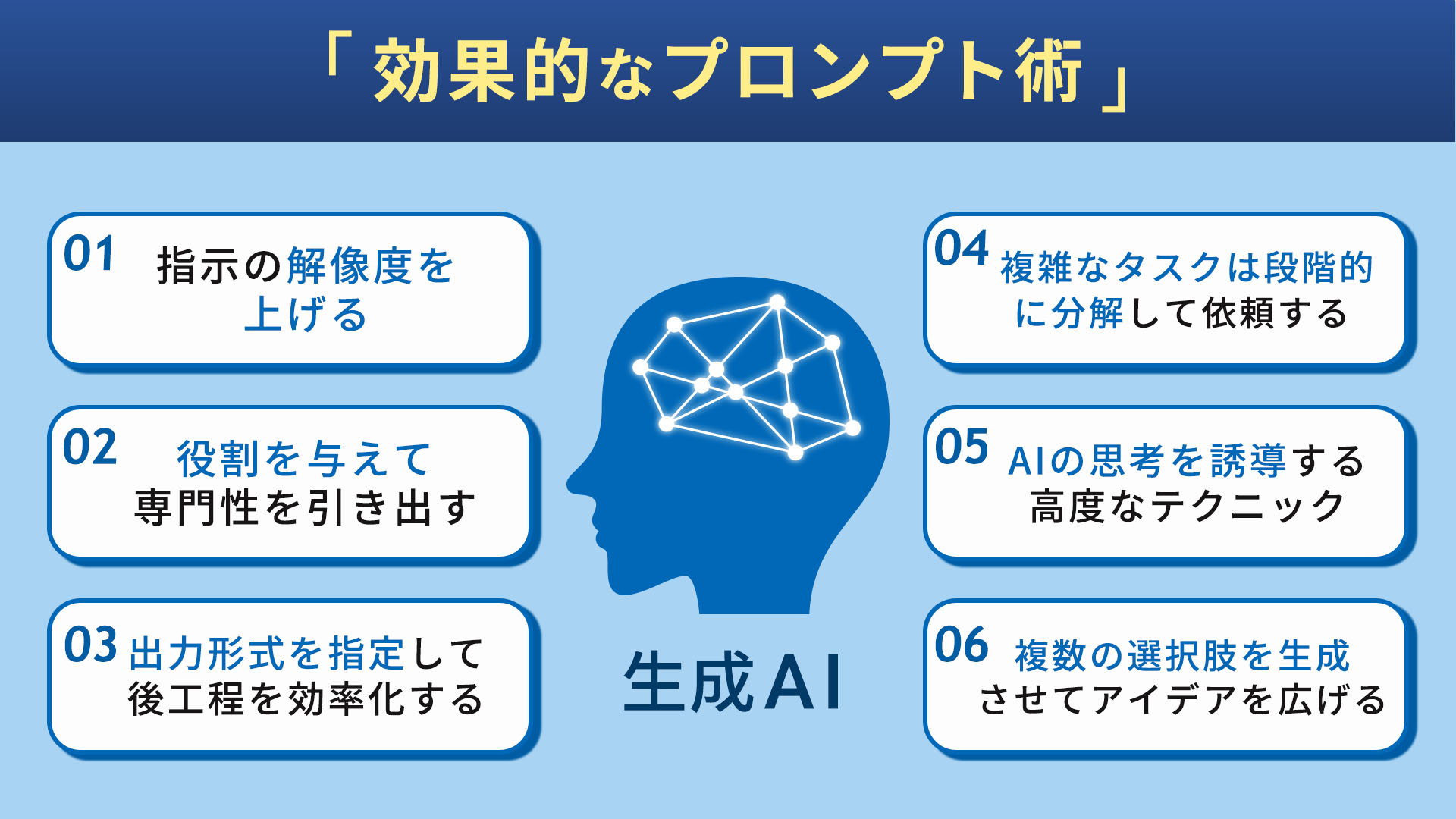 「効果的なプロンプト術」

01 指示の解像度を上げる

02 役割を与えて専門性を引き出す

03 出力形式を指定して後工程を効率化する

生成AI

04 複雑なタスクは段階的に分解して依頼する

05 AIの思考を誘導する高度なテクニック

06 複数の選択肢を生成させてアイデアを広げる